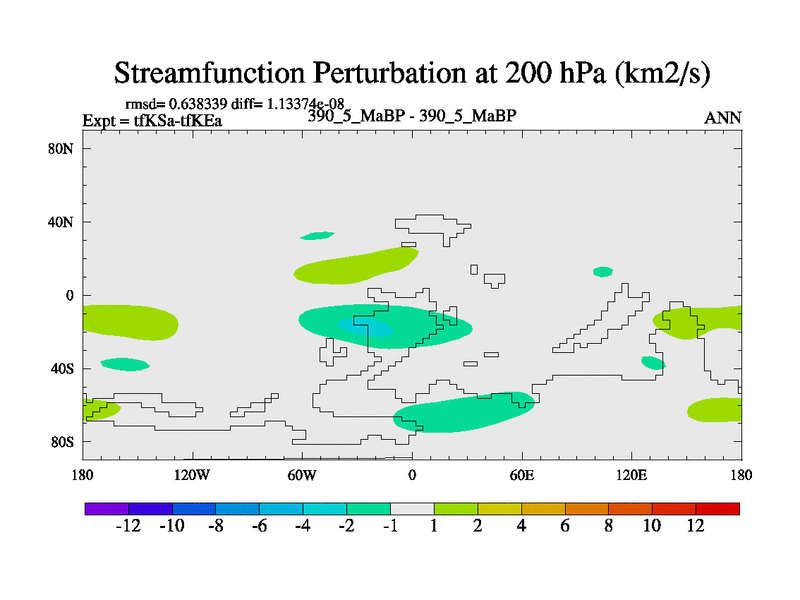 Streamfunction Perturbation at 200 hPa (km2/s)

rmsd= 0.638339 diff= 1.13374e-08
Expt = tfKSa-tfKEa
390_5_MaBP - 390_5_MaBP
ANN

80N
40N
0
40S
80S

180
120W
60W
0
60E
120E
180

-12 -10 -8 -6 -4 -2 -1 1 2 4 6 8 10 12